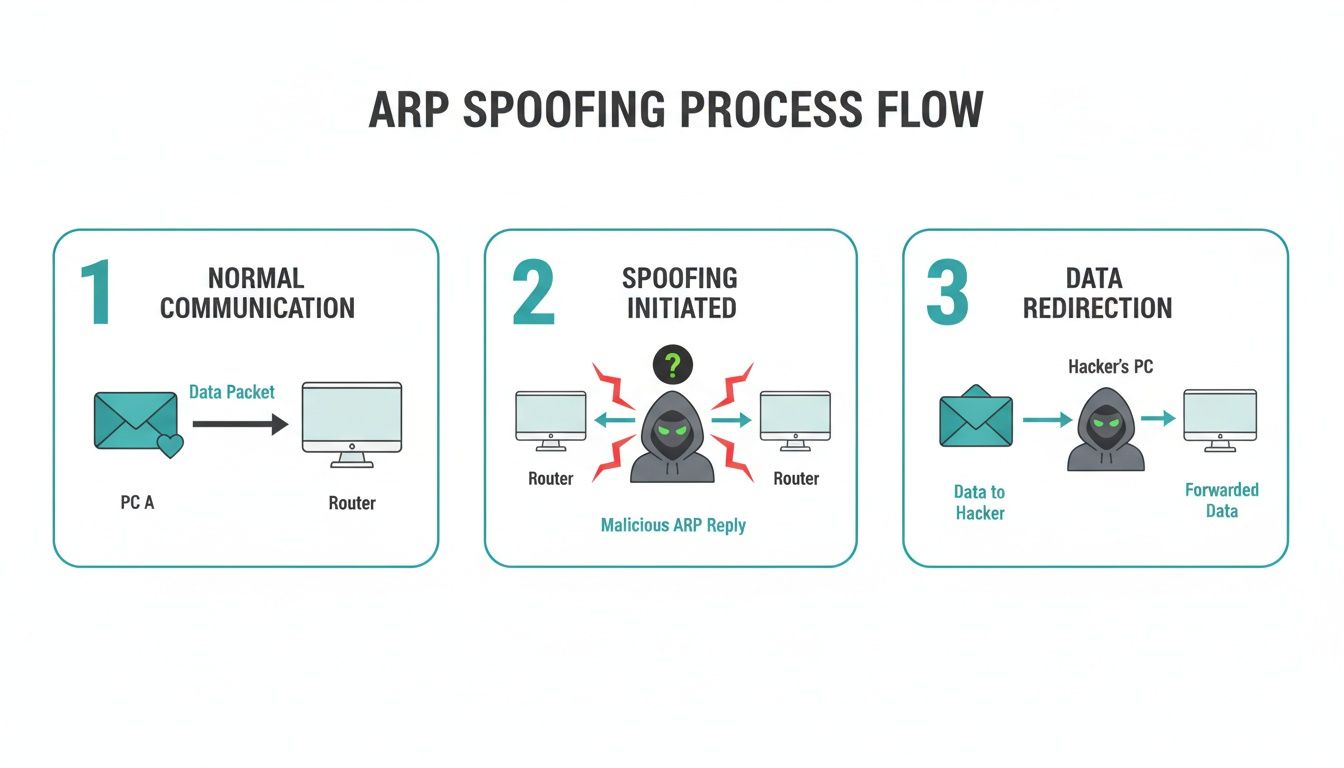 ARP SPOOFING PROCESS FLOW

1 NORMAL COMMUNICATION

Data Packet

PC A

Router

2 SPOOFING INITIATED

?

Router

Router

Malicious ARP Reply

3 DATA REDIRECTION

Hacker's PC

Data to Hacker

Forwarded Data